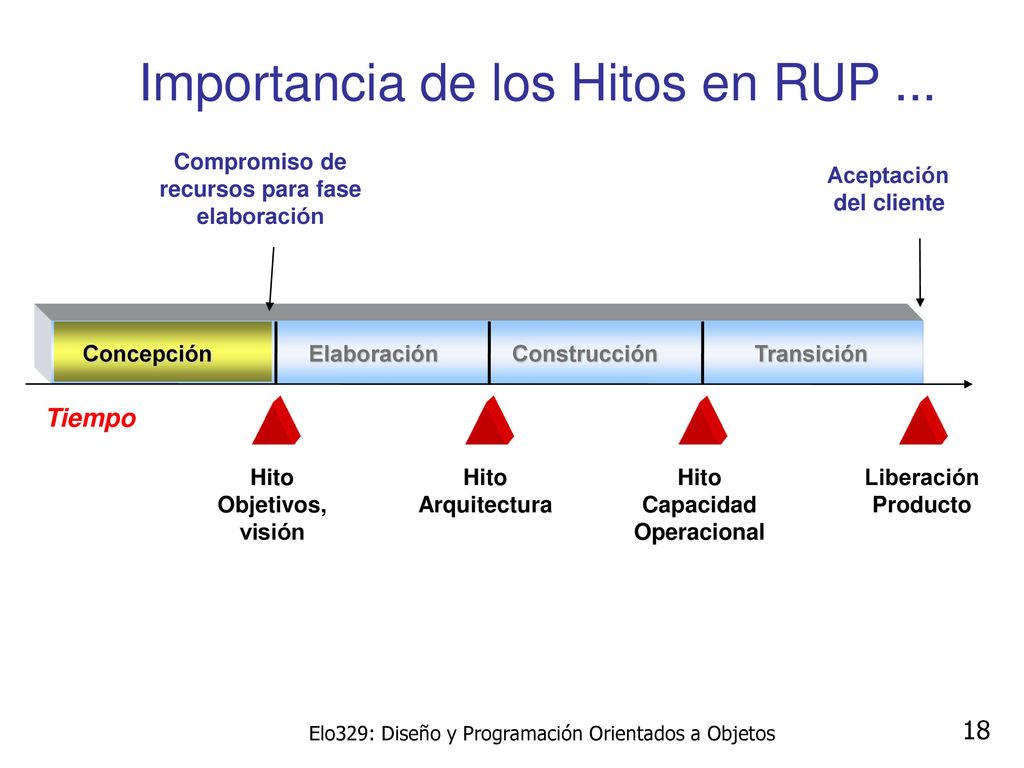 Importancia de los Hitos en RUP ...

Compromiso de recursos para fase elaboración

Aceptación del cliente

Concepción

Elaboración

Construcción

Transición

Tiempo

Hito Objetivos, visión

Hito Arquitectura

Hito Capacidad Operacional

Liberación Producto

Elo329: Diseño y Programación Orientados a Objetos

18